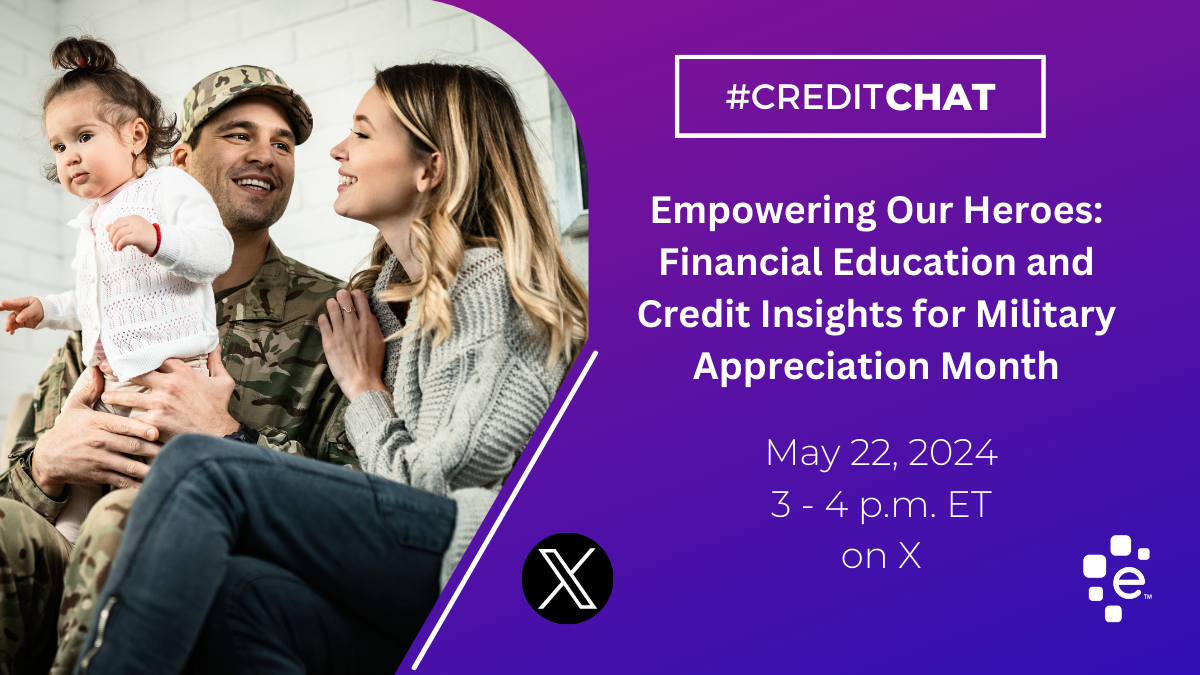 #CREDITCHAT

Empowering Our Heroes: Financial Education and Credit Insights for Military Appreciation Month

May 22, 2024
3 - 4 p.m. ET
on X

X

e™